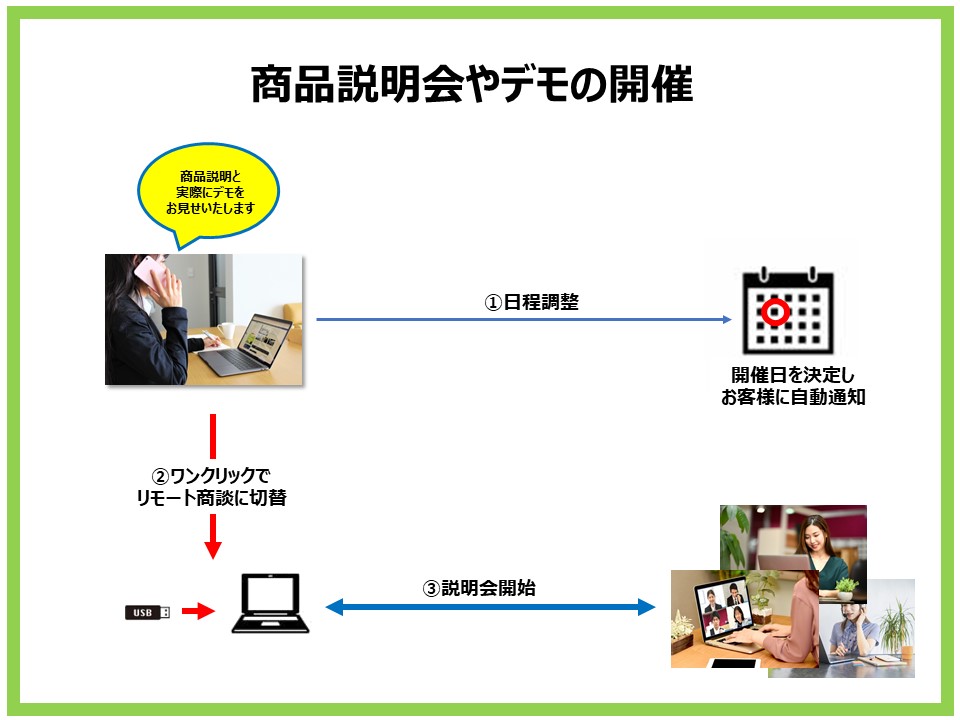 商品説明会やデモの開催

商品説明と
実際にデモを
お見せいたします

①日程調整

開催日を決定し
お客様に自動通知

②ワンクリックで
リモート商談に切替

USB

③説明会開始